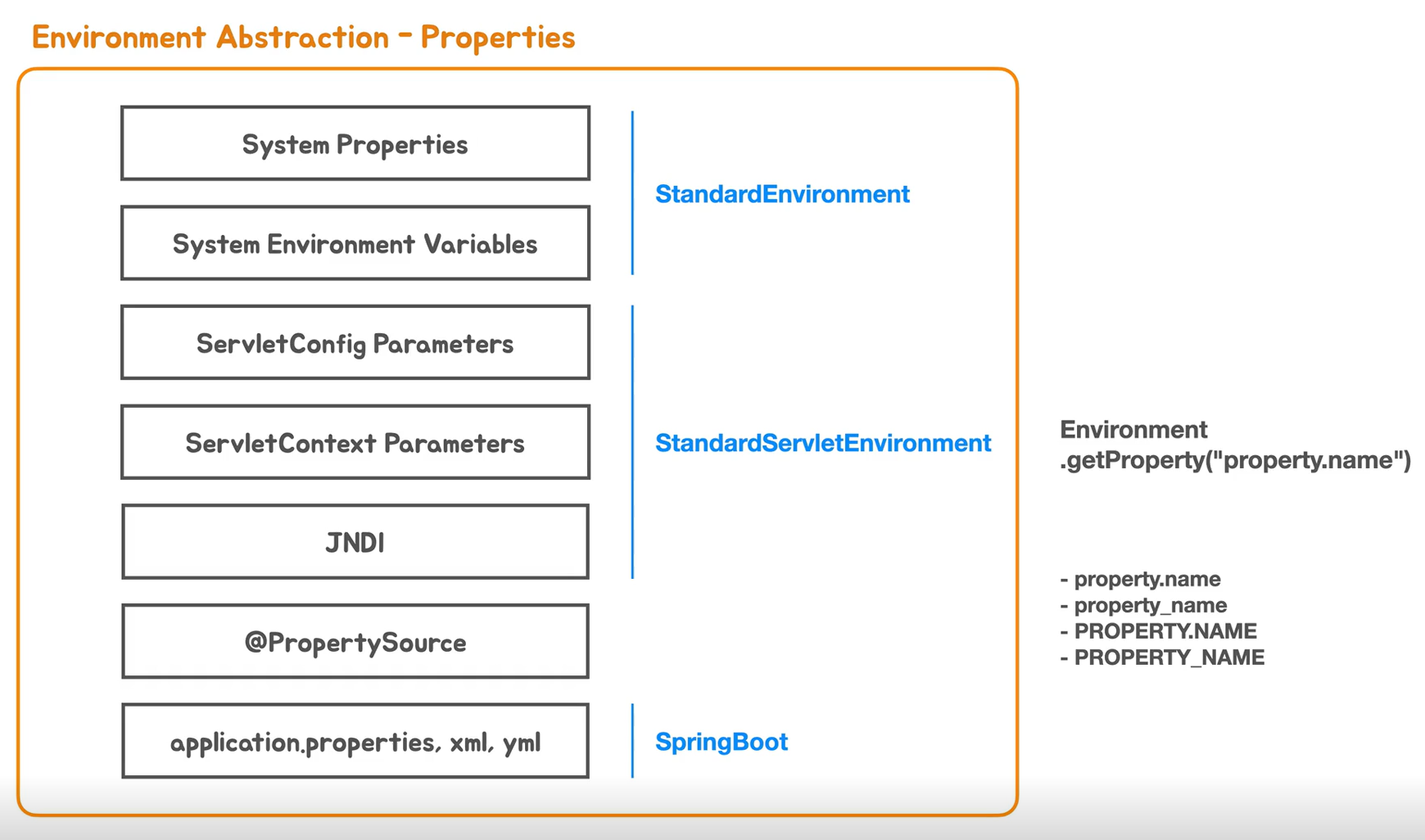 Environment Abstraction - Properties

System Properties

System Environment Variables

StandardEnvironment

ServletConfig Parameters

ServletContext Parameters

JNDI

StandardServletEnvironment

@PropertySource

application.properties, xml, yml

SpringBoot

Environment
.getProperty("property.name")

- property.name
- property_name
- PROPERTY.NAME
- PROPERTY_NAME